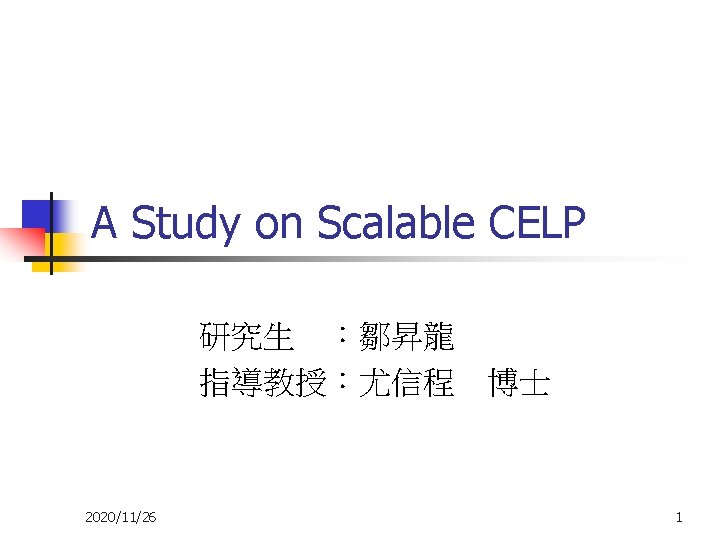 A Study on Scalable CELP

研究生　：鄒昇龍
指導教授：尤信程　博士

2020/11/26

1